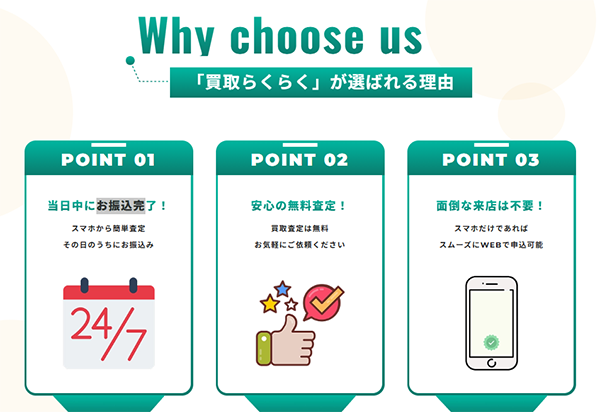 Why choose us

「買取らくらく」が選ばれる理由

POINT 01

当日中にお振込完了！

スマホから簡単査定
その日のうちにお振込み

24/7

POINT 02

安心の無料査定！

買取査定は無料
お気軽にご依頼ください

POINT 03

面倒な来店は不要！

スマホだけであれば
スムーズにWEBで申込可能